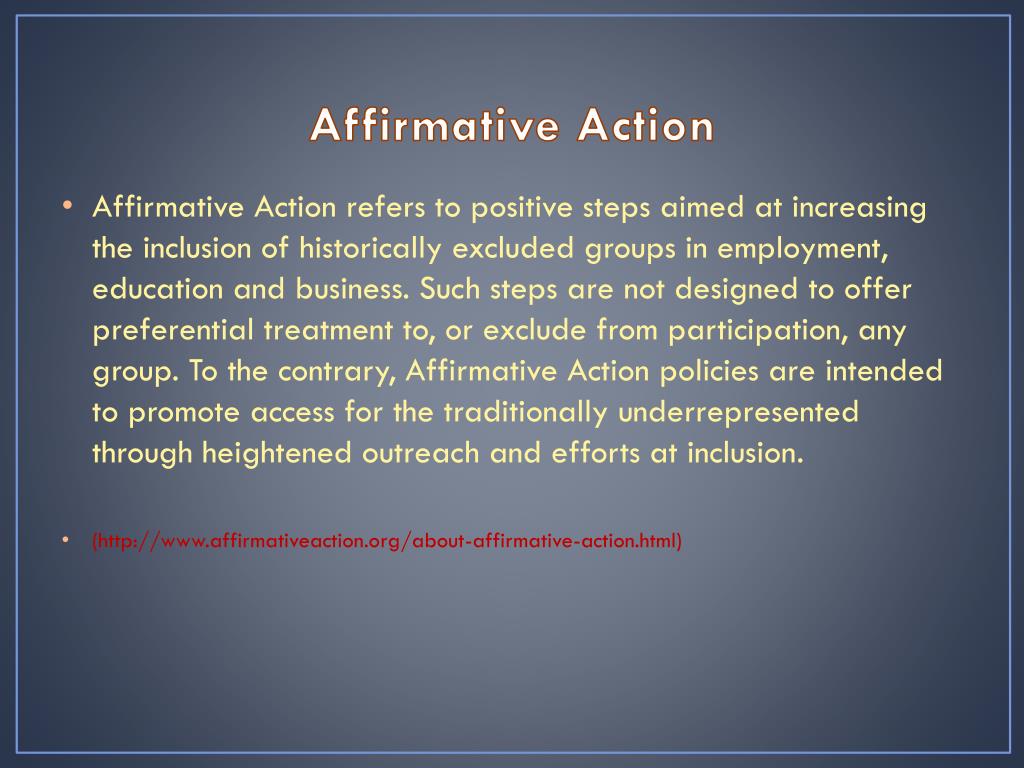 Affirmative Action

• Affirmative Action refers to positive steps aimed at increasing the inclusion of historically excluded groups in employment, education and business. Such steps are not designed to offer preferential treatment to, or exclude from participation, any group. To the contrary, Affirmative Action policies are intended to promote access for the traditionally underrepresented through heightened outreach and efforts at inclusion.

• (http://www.affirmativeaction.org/about-affirmative-action.html)